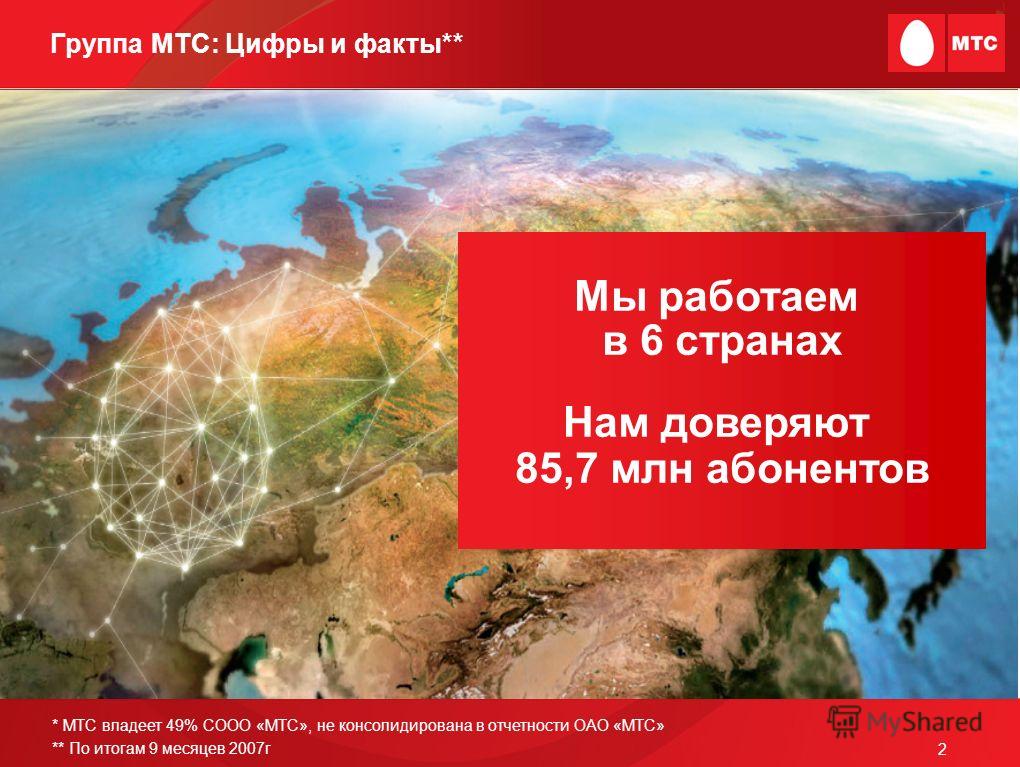 Группа МТС: Цифры и факты**

МТС

Мы работаем в 6 странах

Нам доверяют 85,7 млн абонентов

* МТС владеет 49% СООО «МТС», не консолидирована в отчетности ОАО «МТС»
** По итогам 9 месяцев 2007г

MyShared

2